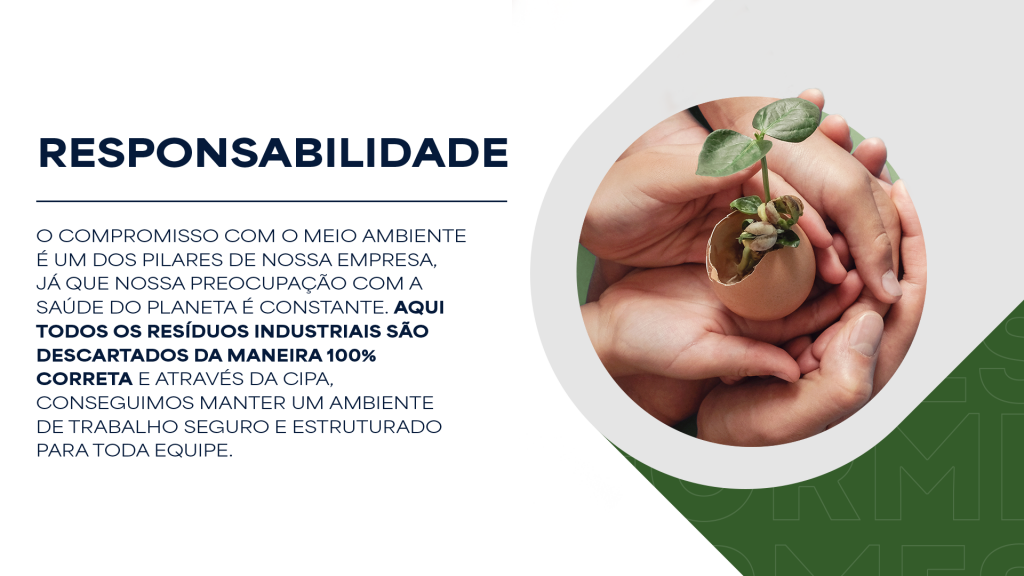 RESPONSABILIDADE

O COMPROMISSO COM O MEIO AMBIENTE É UM DOS PILARES DE NOSSA EMPRESA, JÁ QUE NOSSA PREOCUPAÇÃO COM A SAÚDE DO PLANETA É CONSTANTE. AQUI TODOS OS RESÍDUOS INDUSTRIAIS SÃO DESCARTADOS DA MANEIRA 100% CORRETA E ATRAVÉS DA CIPA, CONSEGUIMOS MANTER UM AMBIENTE DE TRABALHO SEGURO E ESTRUTURADO PARA TODA EQUIPE.